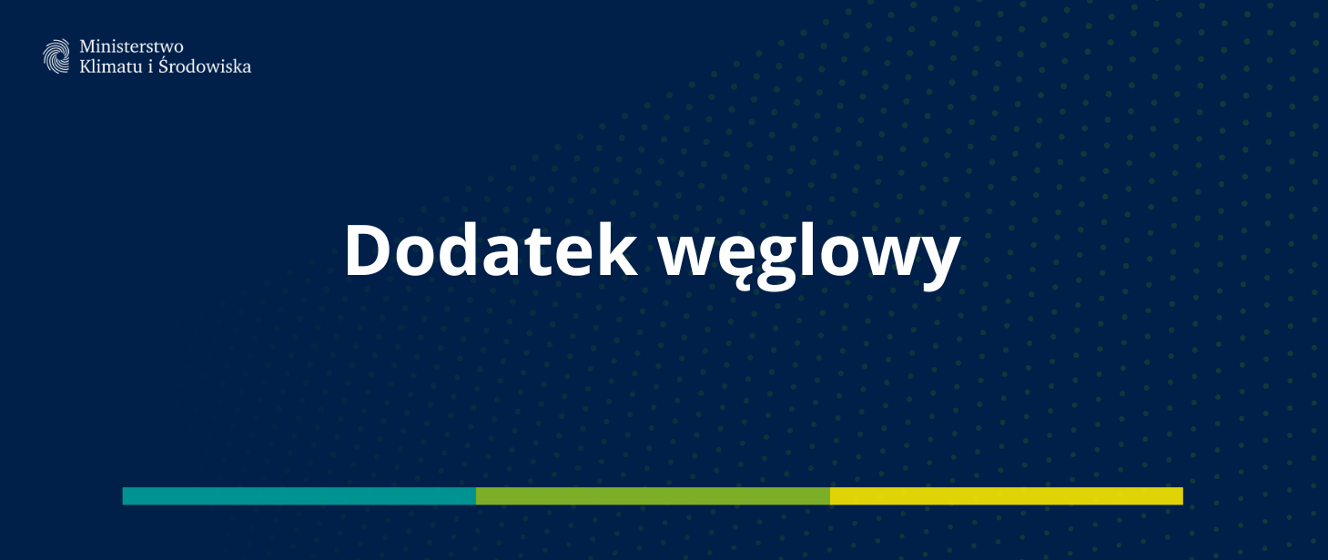 Ministerstwo
Klimatu i Środowiska

Dodatek węglowy